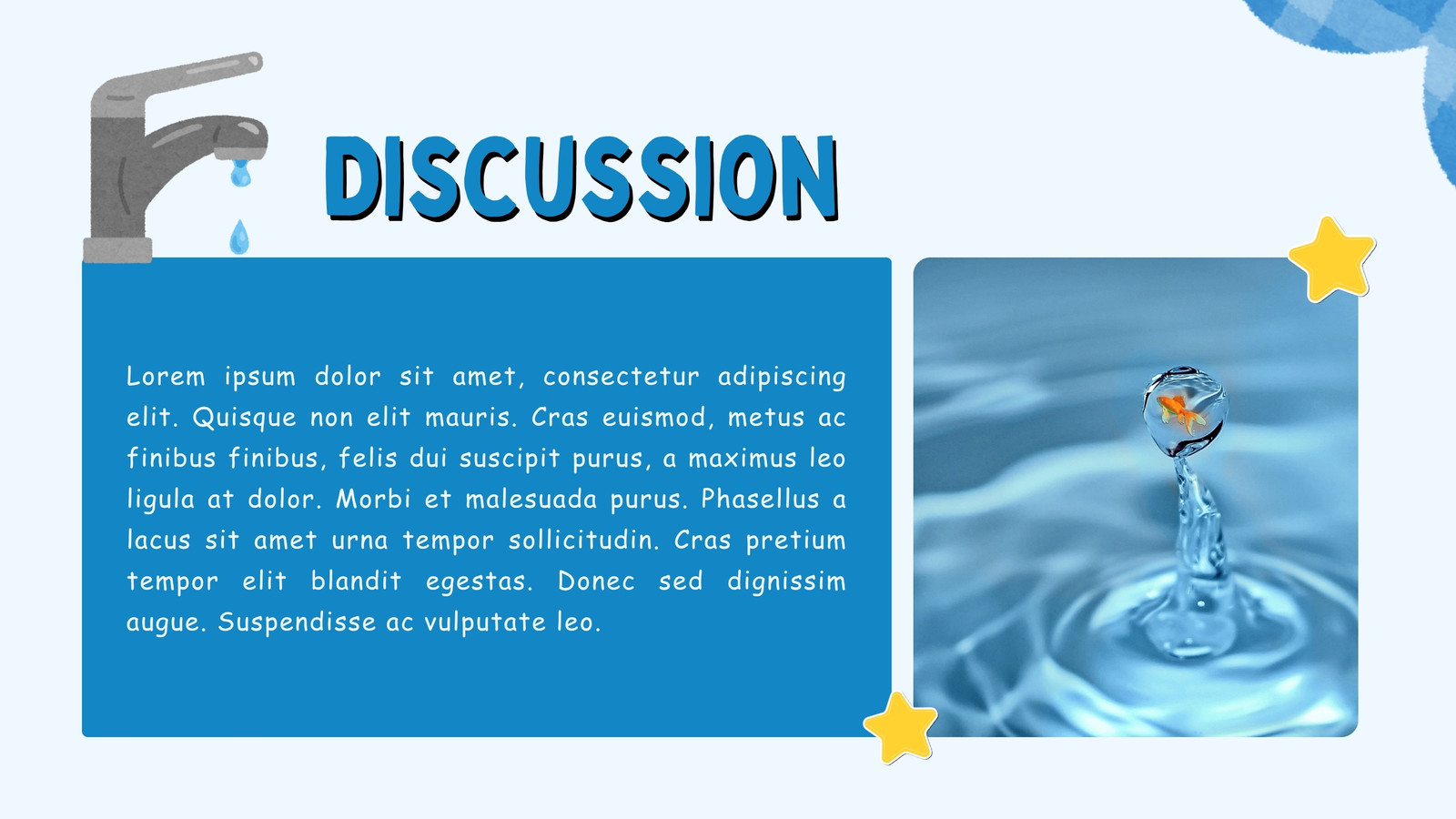 DISCUSSION

Lorem ipsum dolor sit amet, consectetur adipiscing elit. Quisque non elit mauris. Cras euismod, metus ac finibus finibus, felis dui suscipit purus, a maximus leo ligula at dolor. Morbi et malesuada purus. Phasellus a lacus sit amet urna tempor sollicitudin. Cras pretium tempor elit blandit egestas. Donec sed dignissim augue. Suspendisse ac vulputate leo.